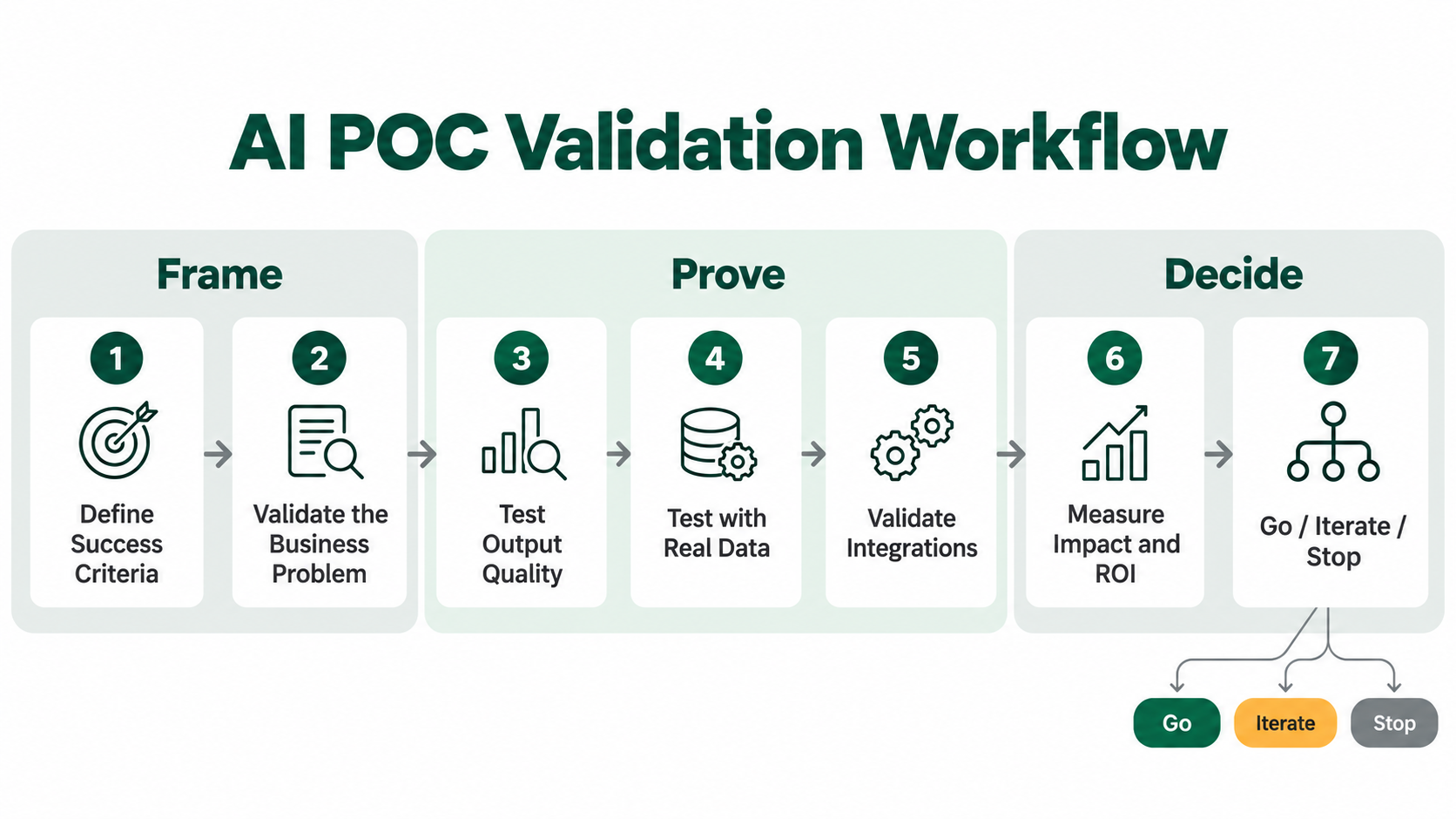 AI POC Validation Workflow

Frame

1
Define Success Criteria

2
Validate the Business Problem

Prove

3
Test Output Quality

4
Test with Real Data

5
Validate Integrations

Decide

6
Measure Impact and ROI

7
Go / Iterate / Stop

Go
Iterate
Stop